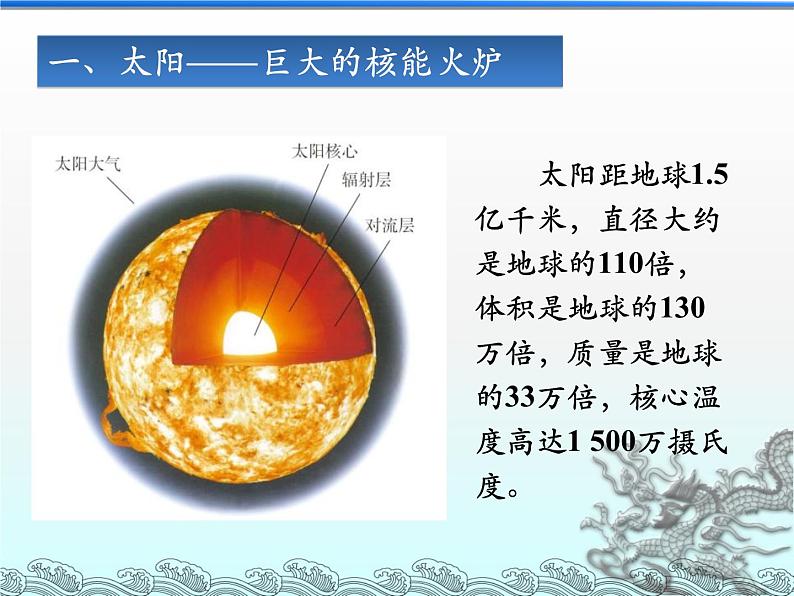 一、太阳——巨大的核能火炉

太阳大气

太阳核心

辐射层

对流层

太阳距地球1.5亿千米，直径大约是地球的110倍，体积是地球的130万倍，质量是地球的33万倍，核心温度高达1 500万摄氏度。